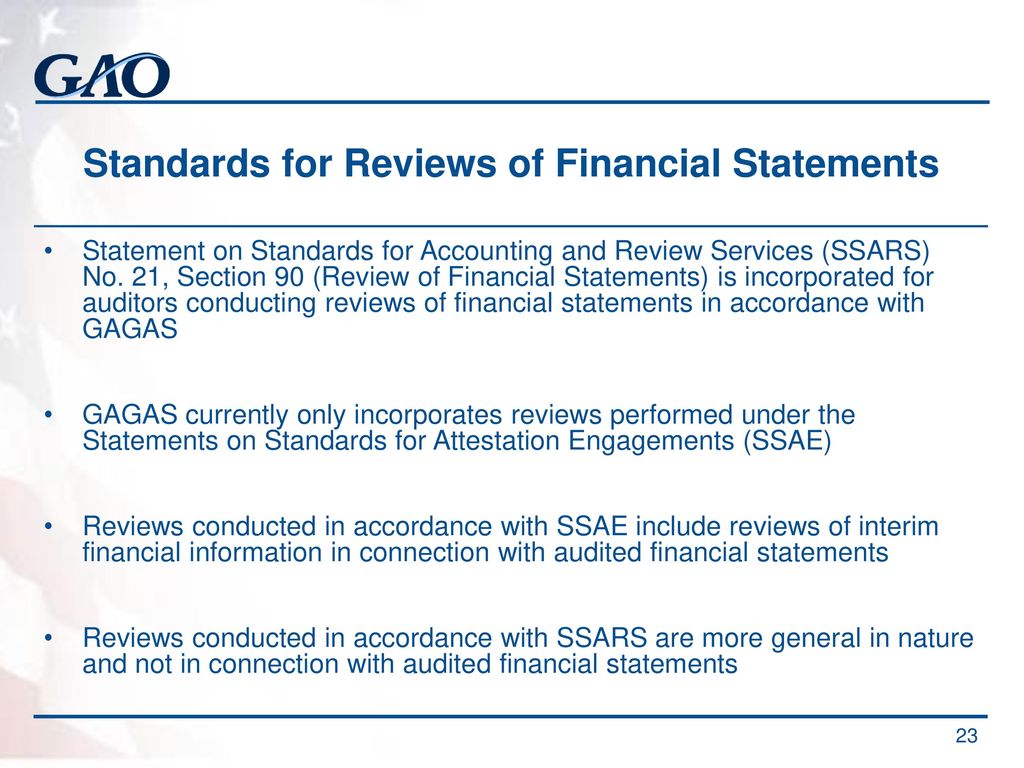 GAO

Standards for Reviews of Financial Statements

• Statement on Standards for Accounting and Review Services (SSARS) No. 21, Section 90 (Review of Financial Statements) is incorporated for auditors conducting reviews of financial statements in accordance with GAGAS

• GAGAS currently only incorporates reviews performed under the Statements on Standards for Attestation Engagements (SSAE)

• Reviews conducted in accordance with SSAE include reviews of interim financial information in connection with audited financial statements

• Reviews conducted in accordance with SSARS are more general in nature and not in connection with audited financial statements

23